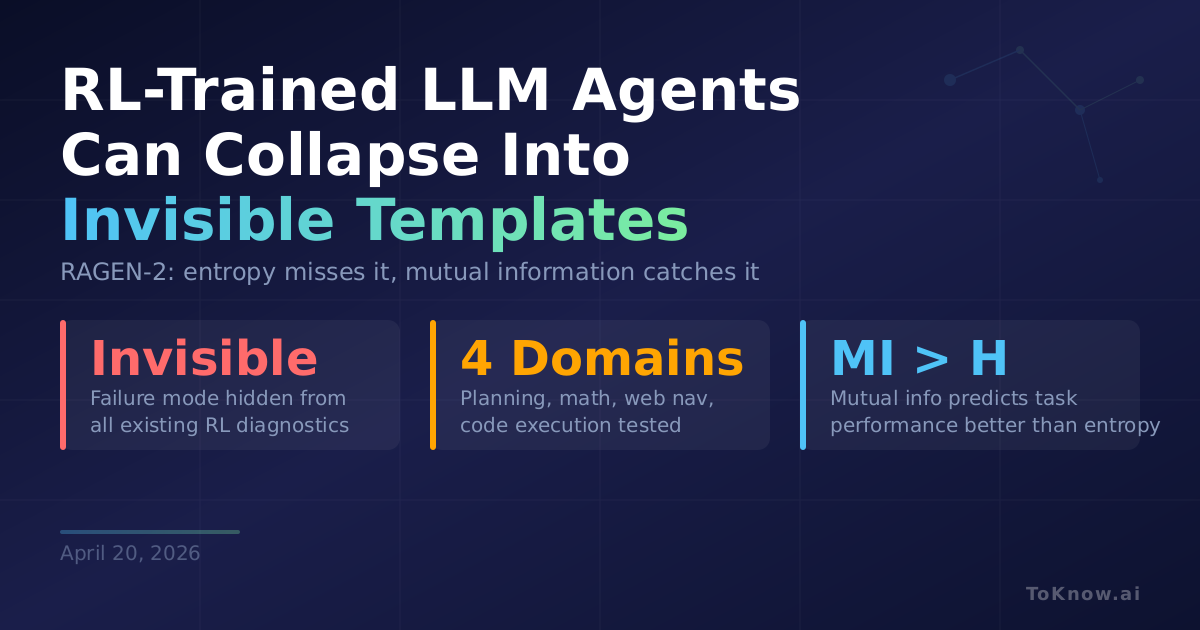 RL-Trained LLM Agents Can Collapse Into Invisible Templates

RAGEN-2: entropy misses it, mutual information catches it

Invisible
Failure mode hidden from all existing RL diagnostics

4 Domains
Planning, math, web nav, code execution tested

MI > H
Mutual info predicts task performance better than entropy

April 20, 2026

ToKnow.ai